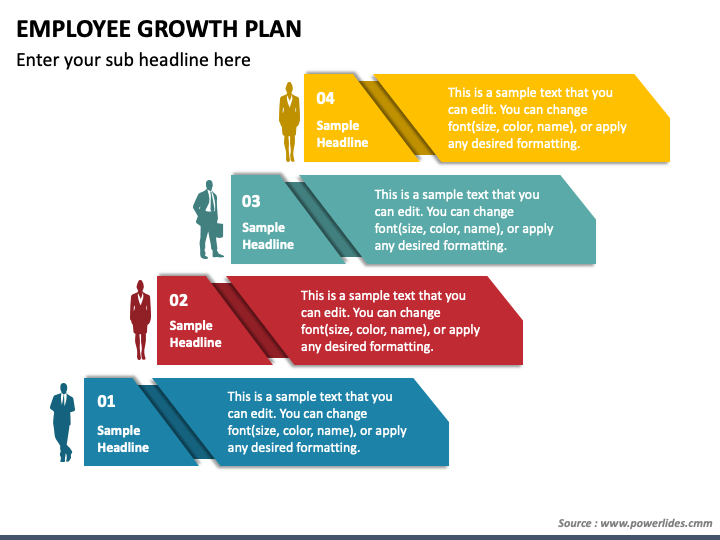 EMPLOYEE GROWTH PLAN

Enter your sub headline here

04
Sample Headline

This is a sample text that you can edit. You can change font(size, color, name), or apply any desired formatting.

03
Sample Headline

This is a sample text that you can edit. You can change font(size, color, name), or apply any desired formatting.

02
Sample Headline

This is a sample text that you can edit. You can change font(size, color, name), or apply any desired formatting.

01
Sample Headline

This is a sample text that you can edit. You can change font(size, color, name), or apply any desired formatting.

Source : www.powerlides.cmm